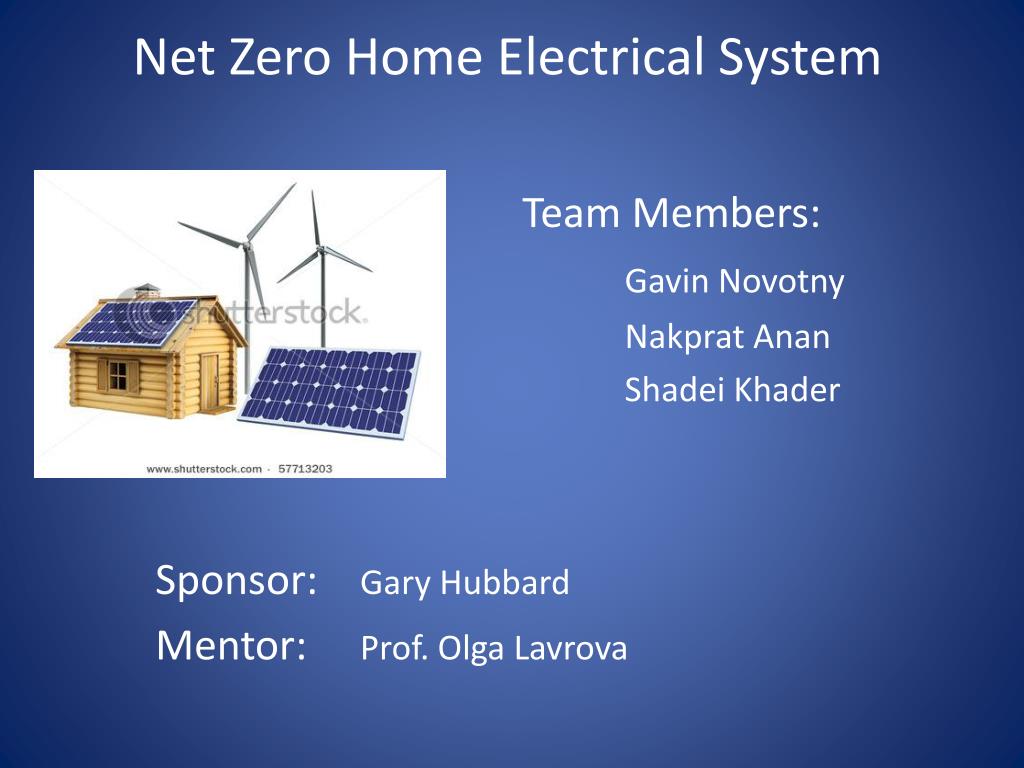 Net Zero Home Electrical System

shutterstock

www.shutterstock.com · 57713203

Team Members:

Gavin Novotny

Nakprat Anan

Shadei Khader

Sponsor: Gary Hubbard

Mentor: Prof. Olga Lavrova